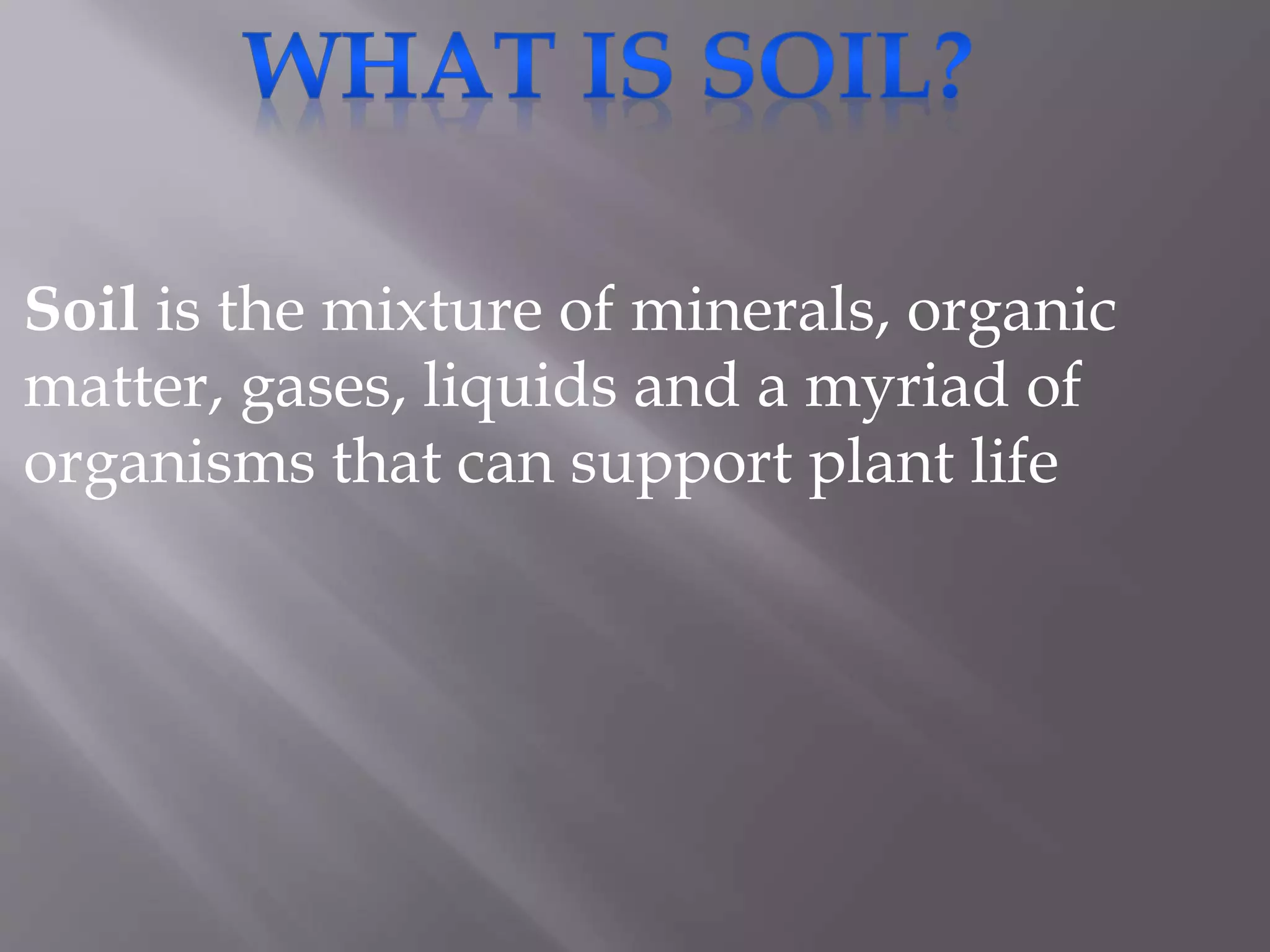 WHAT IS SOIL?

Soil is the mixture of minerals, organic matter, gases, liquids and a myriad of organisms that can support plant life